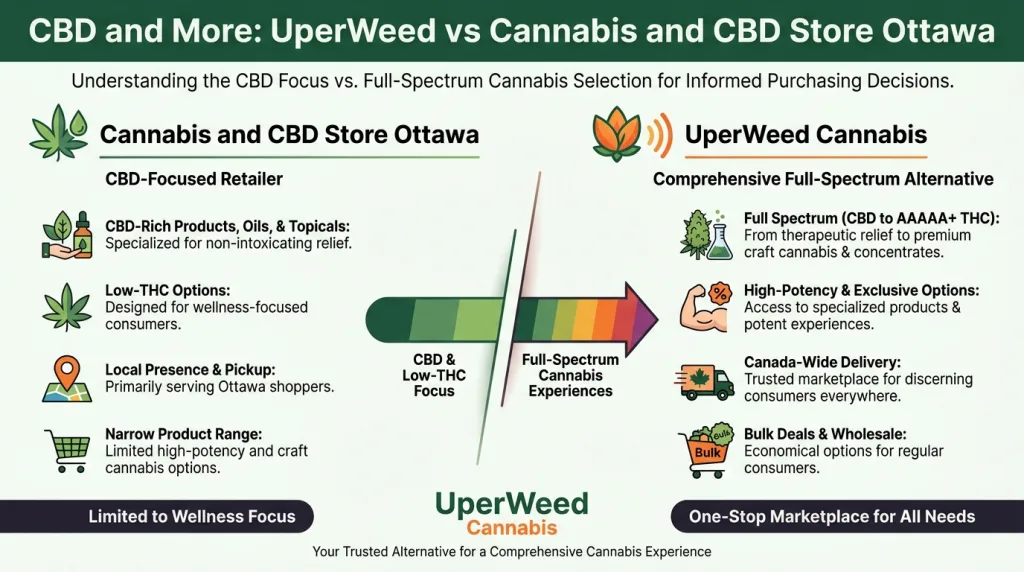 CBD and More: UperWeed vs Cannabis and CBD Store Ottawa

Understanding the CBD Focus vs. Full-Spectrum Cannabis Selection for Informed Purchasing Decisions.

Cannabis and CBD Store Ottawa

CBD-Focused Retailer

CBD-Rich Products, Oils, & Topicals: Specialized for non-intoxicating relief.

Low-THC Options: Designed for wellness-focused consumers.

Local Presence & Pickup: Primarily serving Ottawa shoppers.

Narrow Product Range: Limited high-potency and craft cannabis options.

Limited to Wellness Focus

CBD & Low-THC Focus

Full-Spectrum Cannabis Experiences

UperWeed Cannabis

Comprehensive Full-Spectrum Alternative

Full Spectrum (CBD to AAAAA+ THC): From therapeutic relief to premium craft cannabis & concentrates.

%

High-Potency & Exclusive Options: Access to specialized products & potent experiences.

Canada-Wide Delivery: Trusted marketplace for discerning consumers everywhere.

Bulk

Bulk

Bulk Deals & Wholesale: Economical options for regular consumers.

One-Stop Marketplace for All Needs

UperWeed Cannabis

Your Trusted Alternative for a Comprehensive Cannabis Experience